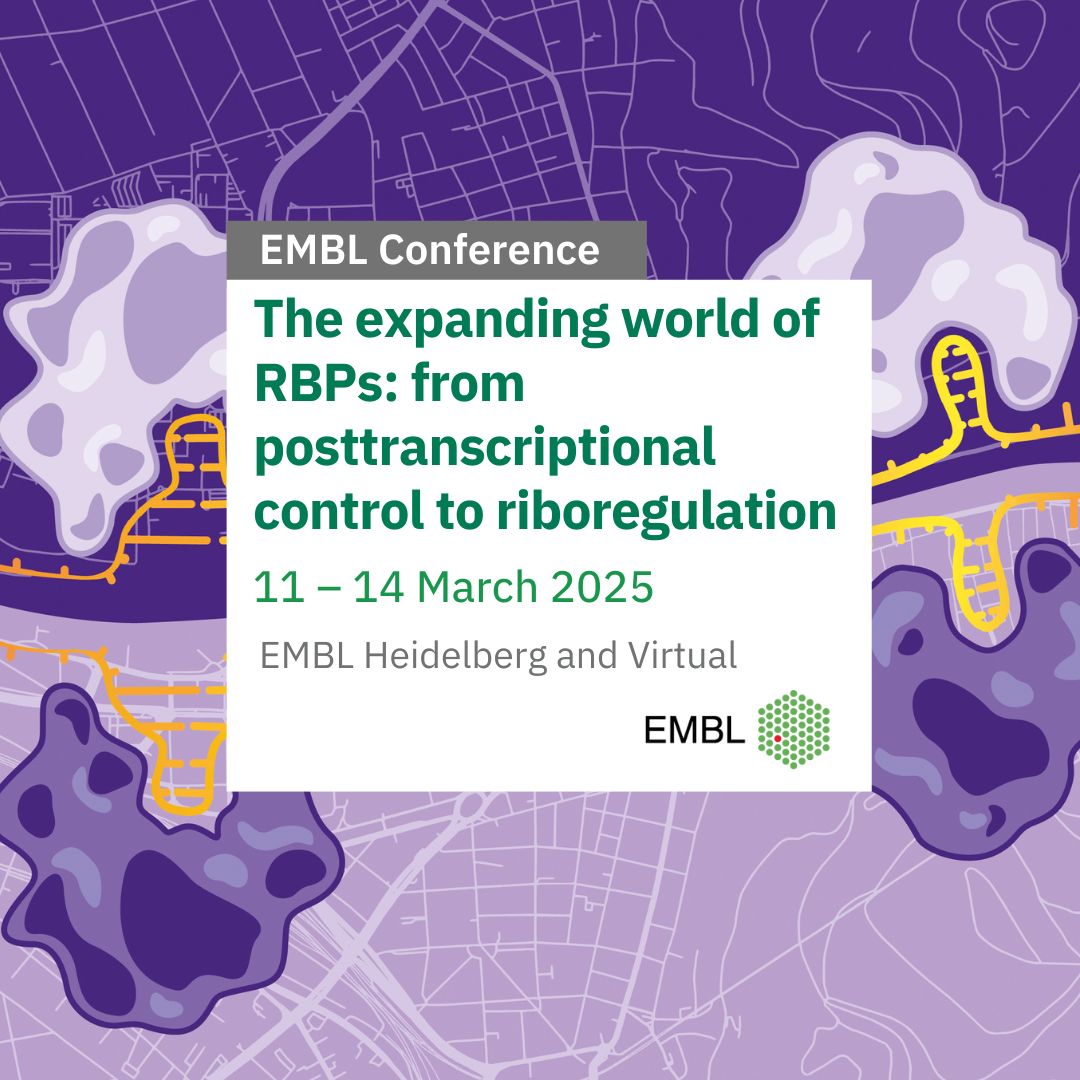 EMBL Conference

The expanding world of RBPs: from posttranscriptional control to riboregulation

11 – 14 March 2025

EMBL Heidelberg and Virtual

EMBL